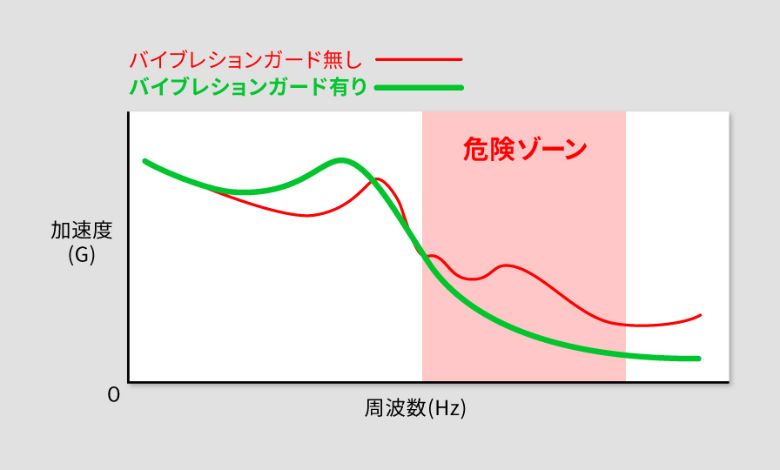 バイブレションガード無し
バイブレションガード有り

危険ゾーン

加速度
(G)

0

周波数(Hz)